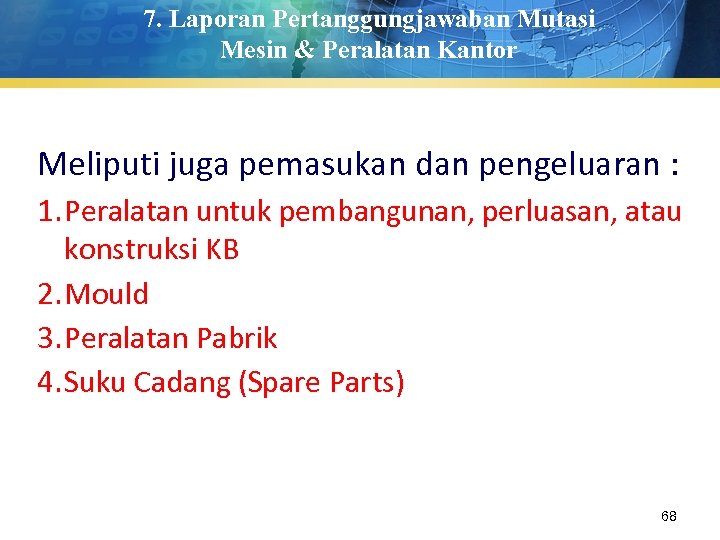 7. Laporan Pertanggungjawaban Mutasi Mesin & Peralatan Kantor

Meliputi juga pemasukan dan pengeluaran :

1. Peralatan untuk pembangunan, perluasan, atau konstruksi KB
2. Mould
3. Peralatan Pabrik
4. Suku Cadang (Spare Parts)

68